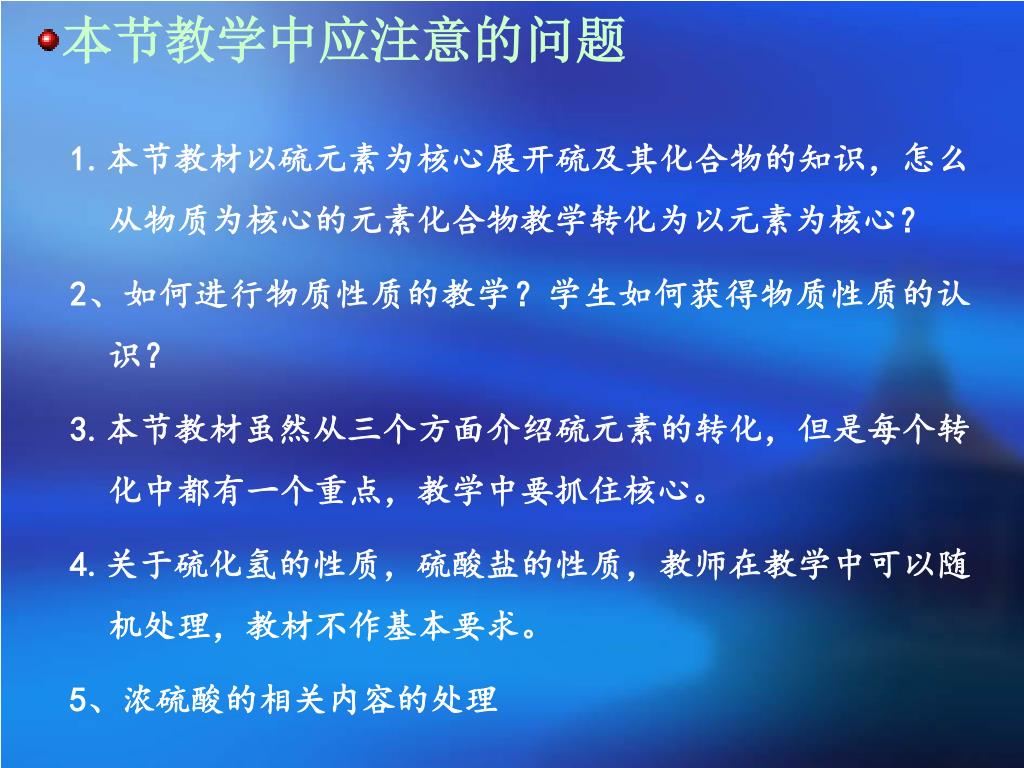 本节教学中应注意的问题

1.本节教材以硫元素为核心展开硫及其化合物的知识，怎么从物质为核心的元素化合物教学转化为以元素为核心？

2、如何进行物质性质的教学？学生如何获得物质性质的认识？

3.本节教材虽然从三个方面介绍硫元素的转化，但是每个转化中都有一个重点，教学中要抓住核心。

4.关于硫化氢的性质，硫酸盐的性质，教师在教学中可以随机处理，教材不作基本要求。

5、浓硫酸的相关内容的处理